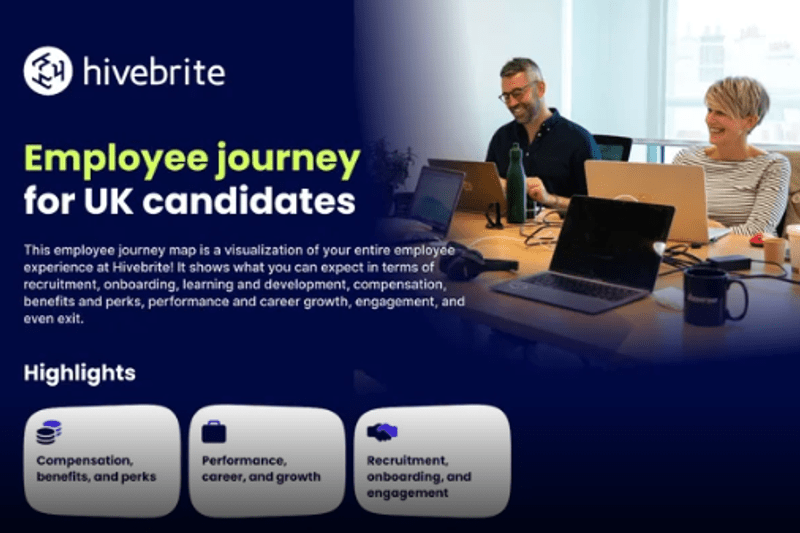 hivebrite

Employee journey for UK candidates

This employee journey map is a visualization of your entire employee experience at Hivebrite! It shows what you can expect in terms of recruitment, onboarding, learning and development, compensation, benefits and perks, performance and career growth, engagement, and even exit.

Highlights

Compensation, benefits, and perks

Performance, career, and growth

Recruitment, onboarding, and engagement